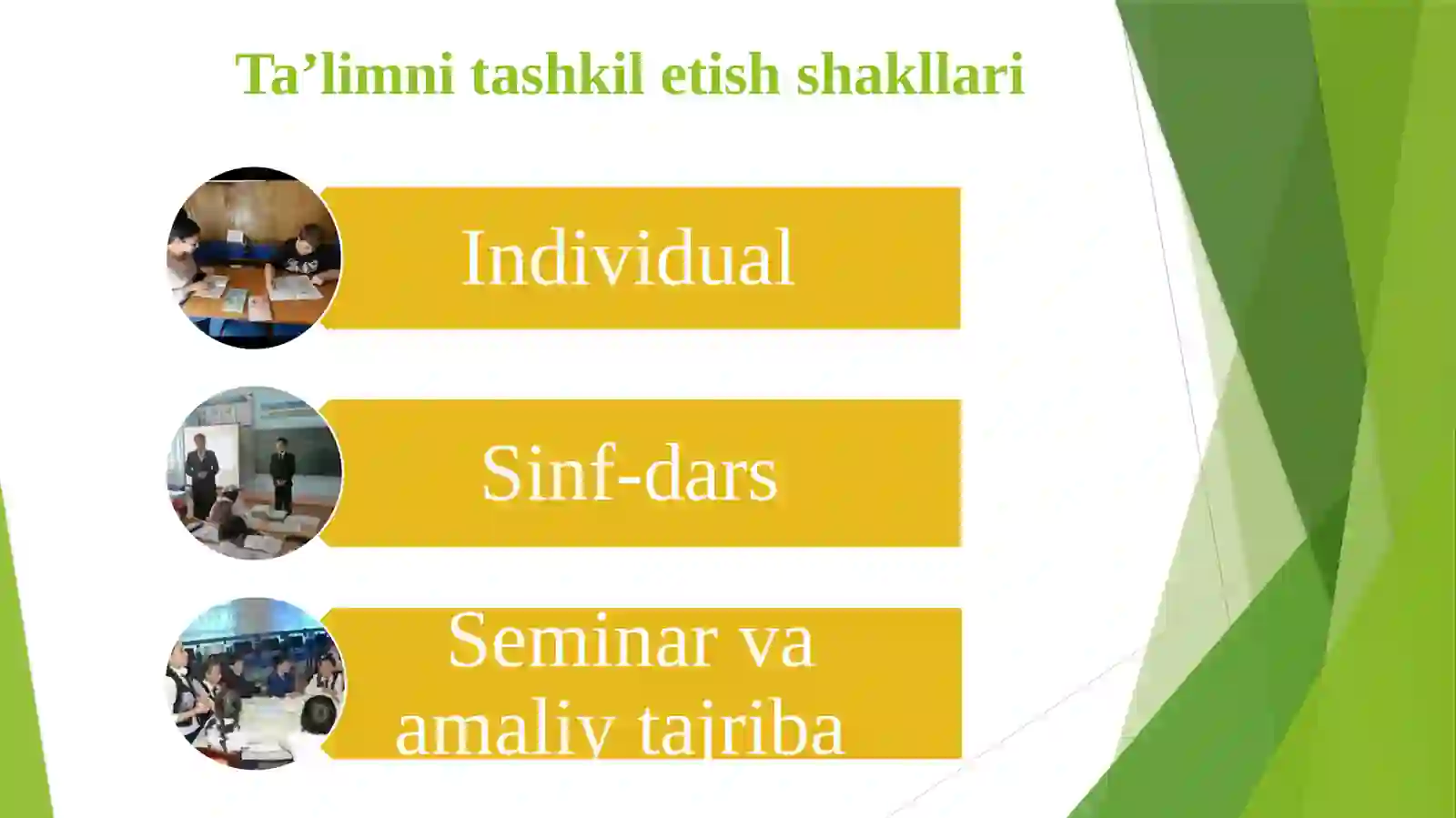 Ta’limni tashkil etish shakllari

Individual

Sinf-dars

Seminar va amaliy tajriba